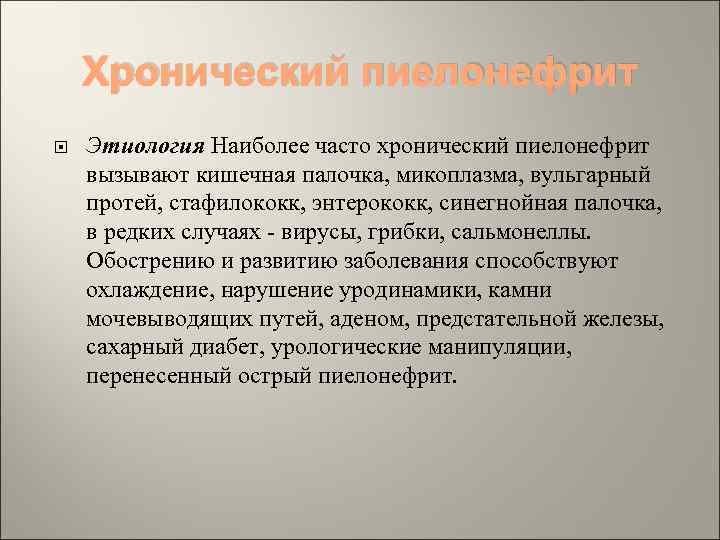 Хронический пиелонефрит

Этиология Наиболее часто хронический пиелонефрит вызывают кишечная палочка, микоплазма, вульгарный протей, стафилококк, энтерококк, синегнойная палочка, в редких случаях - вирусы, грибки, сальмонеллы. Обострению и развитию заболевания способствуют охлаждение, нарушение уродинамики, камни мочевыводящих путей, аденом, предстательной железы, сахарный диабет, урологические манипуляции, перенесенный острый пиелонефрит.